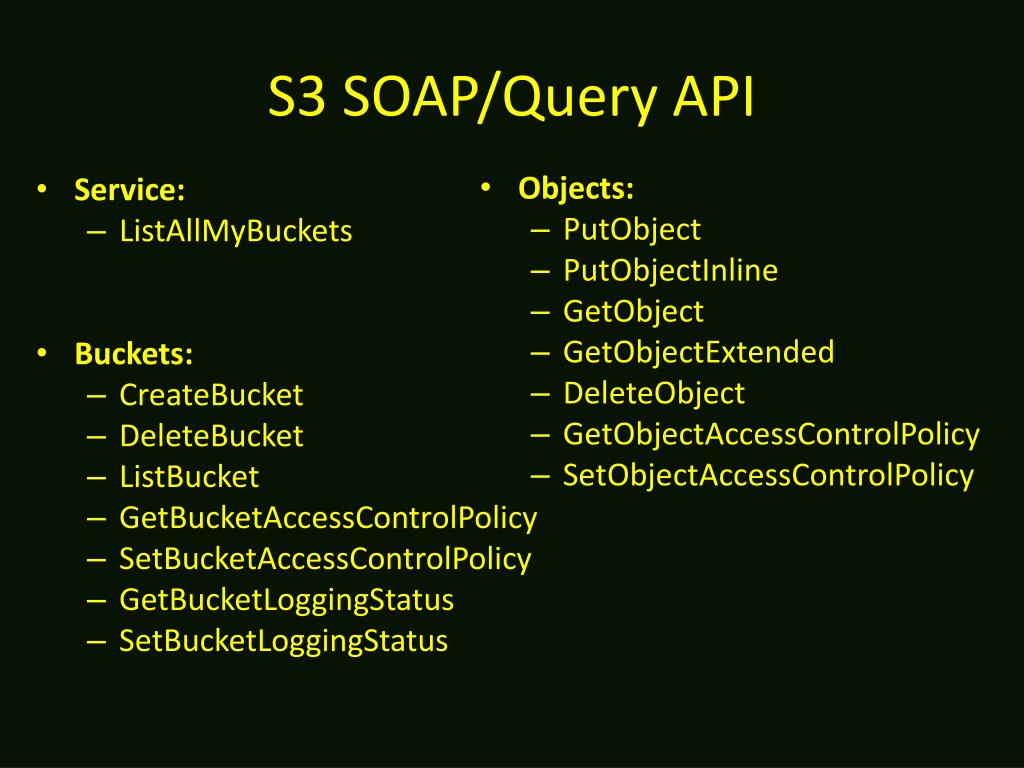 S3 SOAP/Query API

• Service:
– ListAllMyBuckets

• Buckets:
– CreateBucket
– DeleteBucket
– ListBucket
– GetBucketAccessControlPolicy
– SetBucketAccessControlPolicy
– GetBucketLoggingStatus
– SetBucketLoggingStatus

• Objects:
– PutObject
– PutObjectInline
– GetObject
– GetObjectExtended
– DeleteObject
– GetObjectAccessControlPolicy
– SetObjectAccessControlPolicy